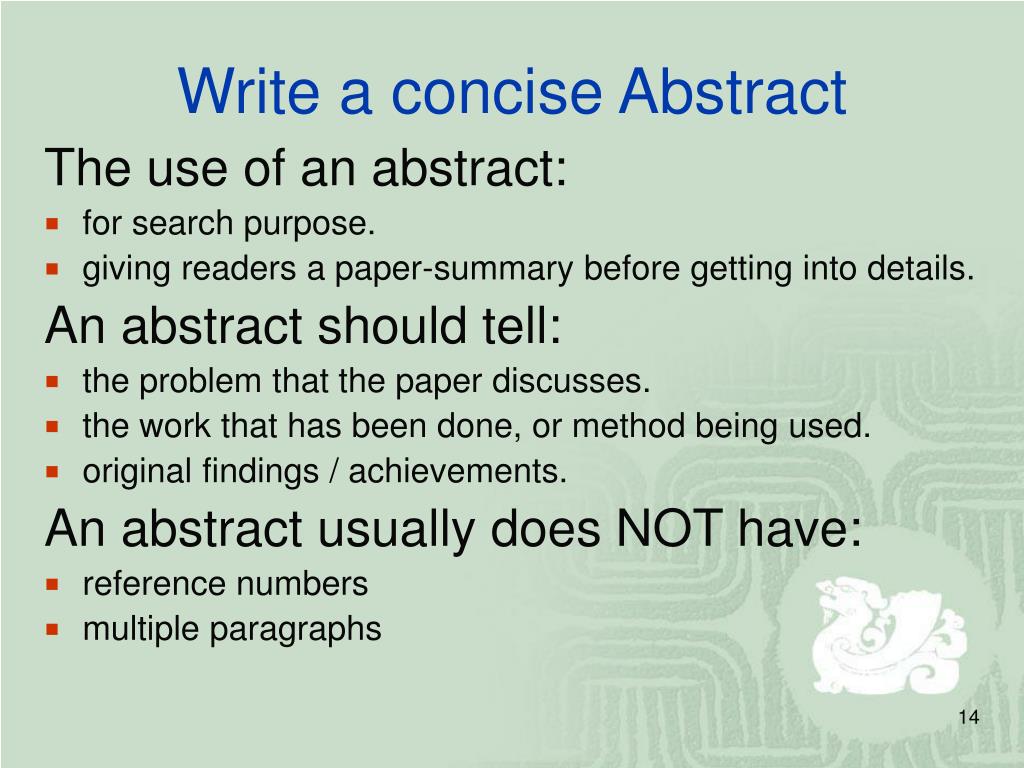 Write a concise Abstract

The use of an abstract:

- for search purpose.
- giving readers a paper-summary before getting into details.

An abstract should tell:

- the problem that the paper discusses.
- the work that has been done, or method being used.
- original findings / achievements.

An abstract usually does NOT have:

- reference numbers
- multiple paragraphs

14